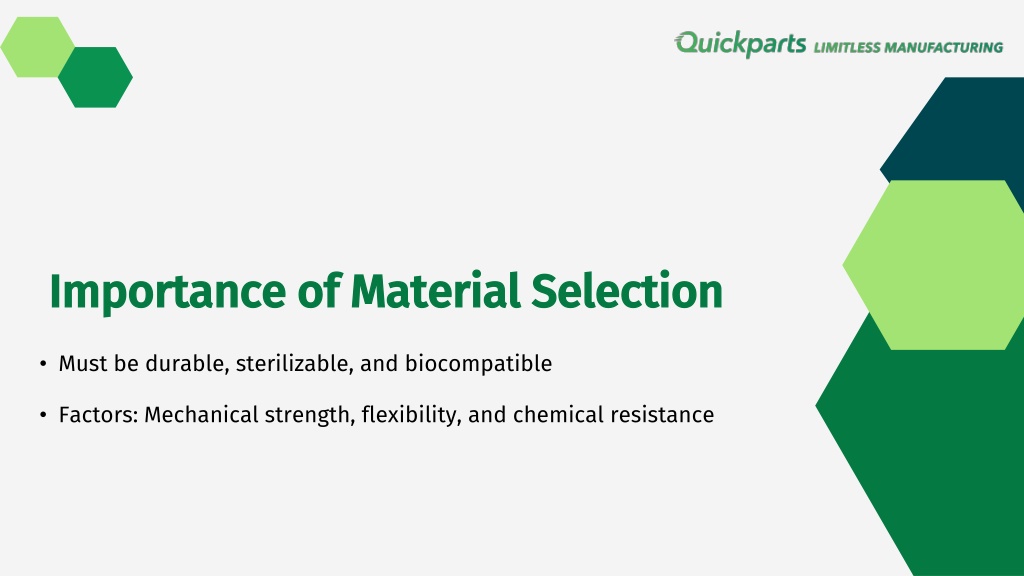 Quickparts LIMITLESS MANUFACTURING

Importance of Material Selection

• Must be durable, sterilizable, and biocompatible

• Factors: Mechanical strength, flexibility, and chemical resistance